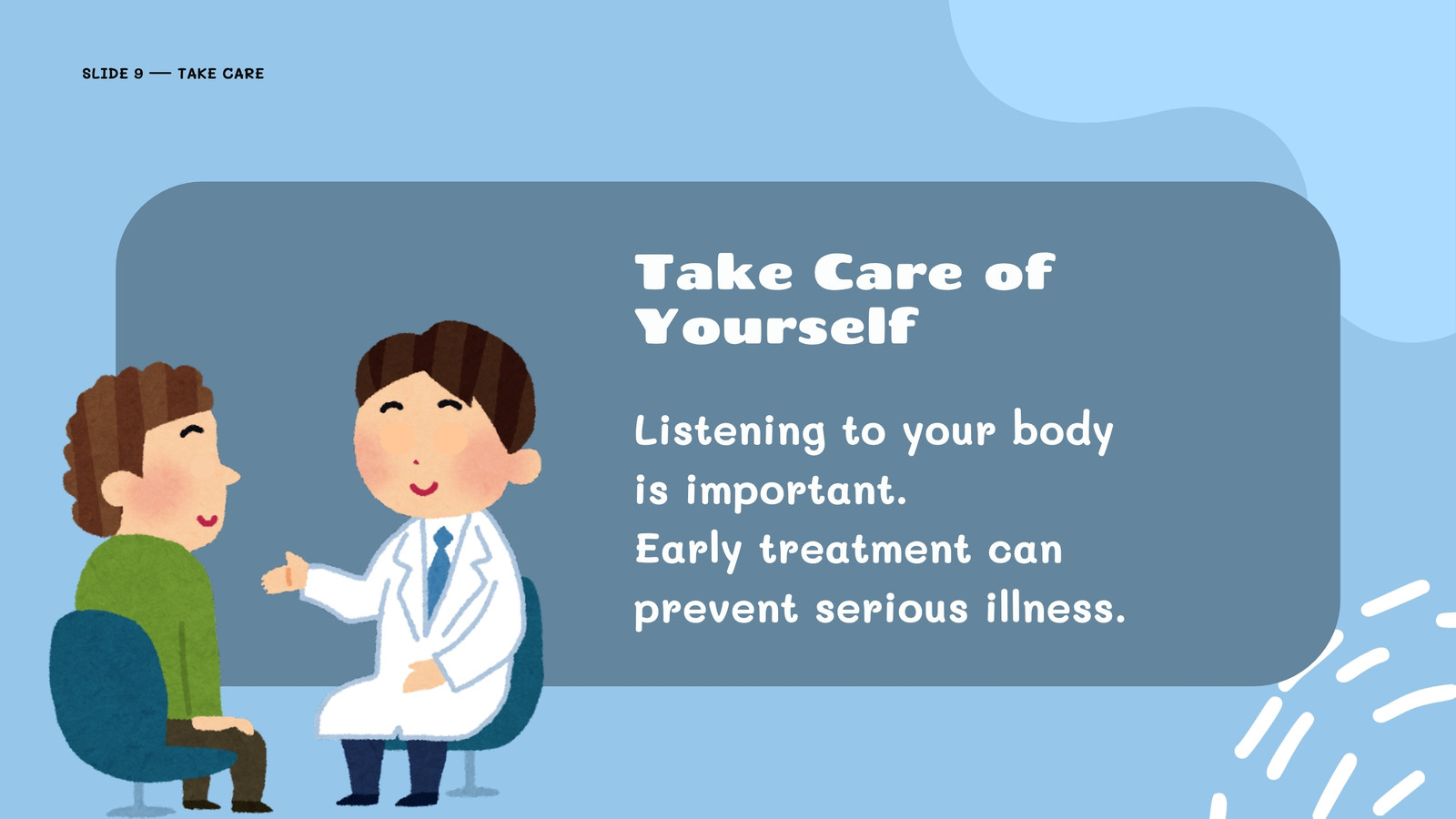 SLIDE 9 — TAKE CARE

Take Care of Yourself

Listening to your body is important.
Early treatment can prevent serious illness.